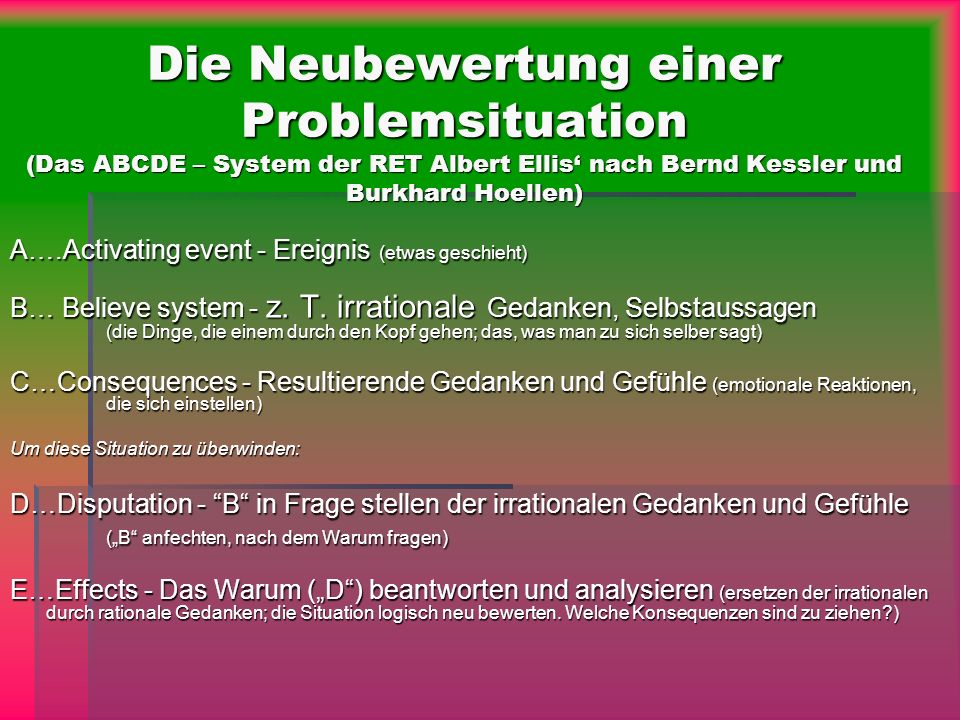 Die Neubewertung einer Problemsituation
(Das ABCDE – System der RET Albert Ellis‘ nach Bernd Kessler und Burkhard Hoellen)

A….Activating event - Ereignis (etwas geschieht)

B… Believe system - z. T. irrationale Gedanken, Selbstaussagen (die Dinge, die einem durch den Kopf gehen; das, was man zu sich selber sagt)

C…Consequences - Resultierende Gedanken und Gefühle (emotionale Reaktionen, die sich einstellen)

Um diese Situation zu überwinden:

D…Disputation - “B“ in Frage stellen der irrationalen Gedanken und Gefühle („B“ anfechten, nach dem Warum fragen)

E…Effects - Das Warum („D“) beantworten und analysieren (ersetzen der irrationalen durch rationale Gedanken; die Situation logisch neu bewerten. Welche Konsequenzen sind zu ziehen?)